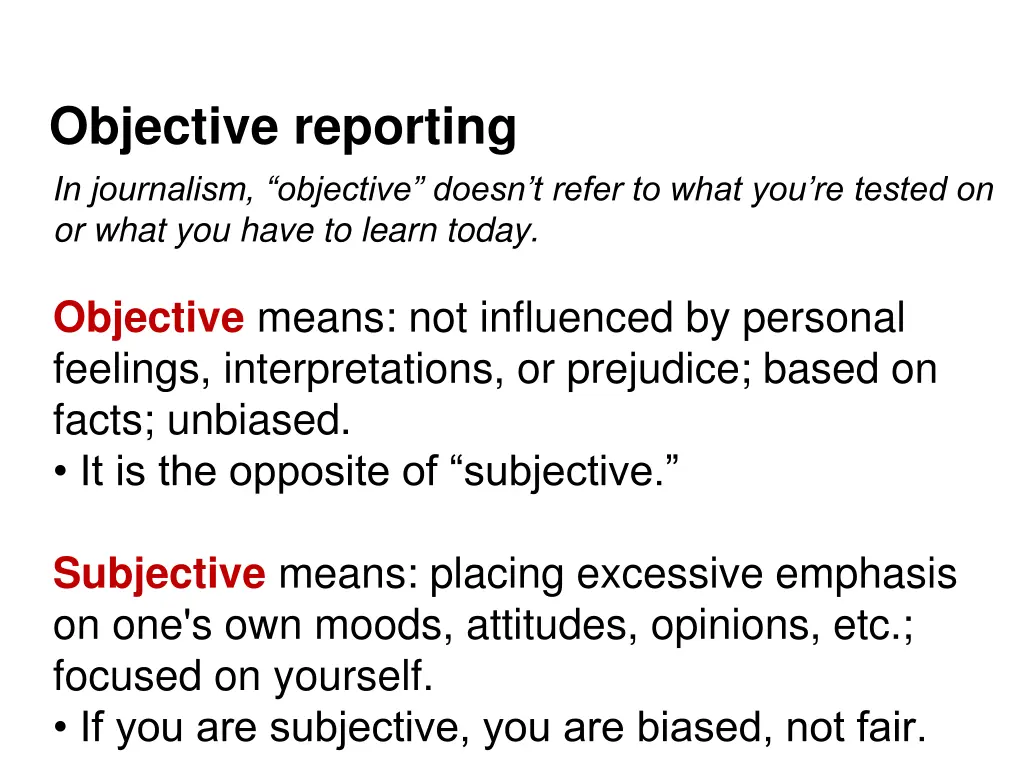 Objective reporting

In journalism, “objective” doesn’t refer to what you’re tested on or what you have to learn today.

Objective means: not influenced by personal feelings, interpretations, or prejudice; based on facts; unbiased.
• It is the opposite of “subjective.”

Subjective means: placing excessive emphasis on one's own moods, attitudes, opinions, etc.; focused on yourself.
• If you are subjective, you are biased, not fair.